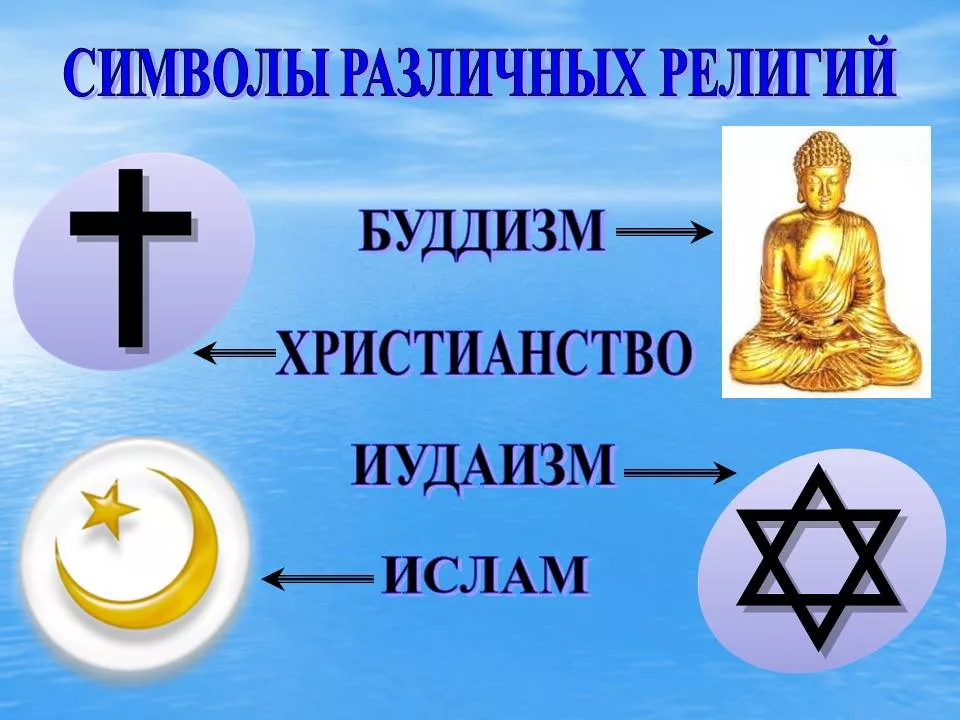 СИМВОЛЫ РАЗЛИЧНЫХ РЕЛИГИЙ

БУДДИЗМ

ХРИСТИАНСТВО

ИУДАИЗМ

ИСЛАМ